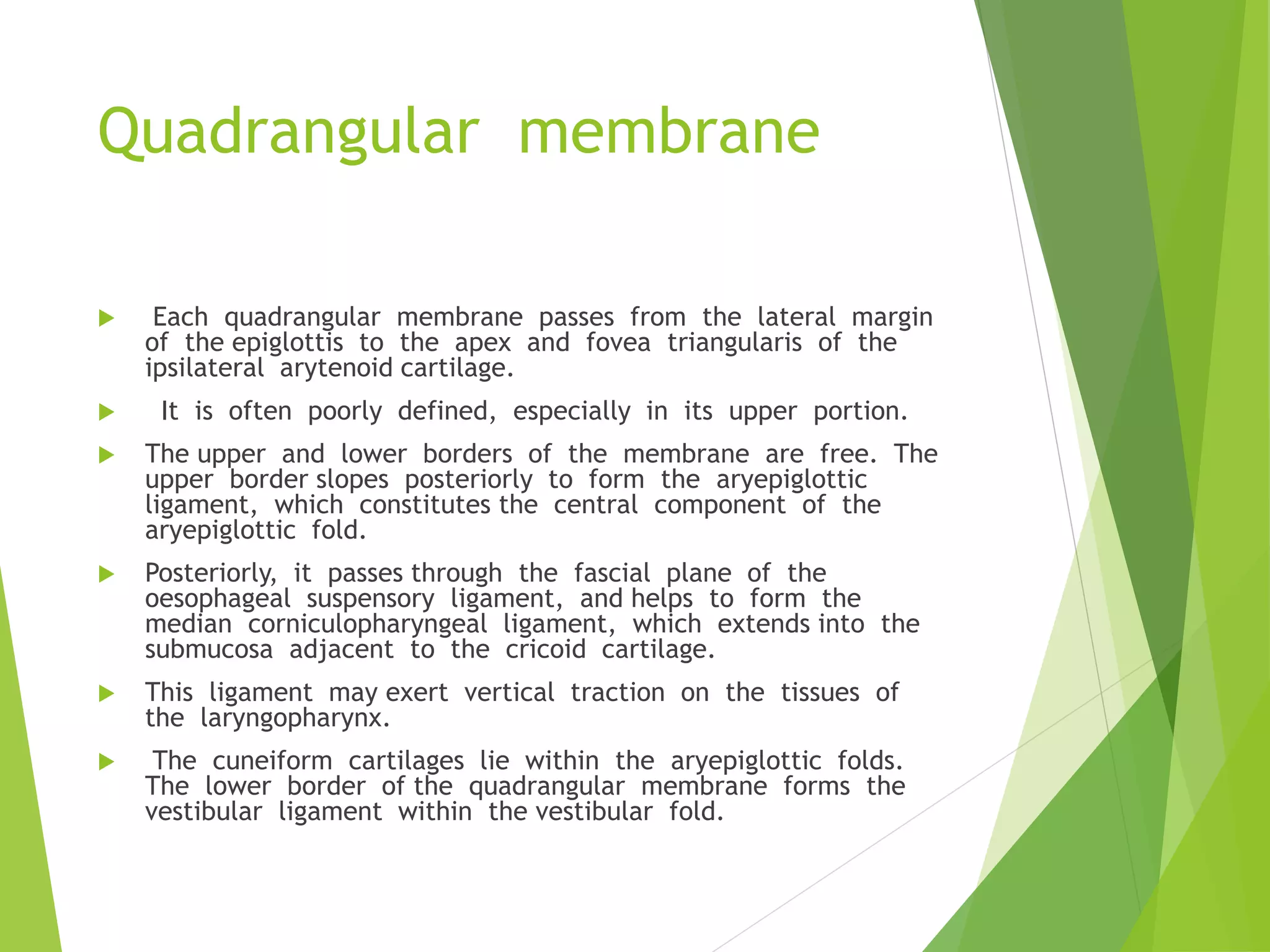 Quadrangular membrane

Each quadrangular membrane passes from the lateral margin of the epiglottis to the apex and fovea triangularis of the ipsilateral arytenoid cartilage.

It is often poorly defined, especially in its upper portion.

The upper and lower borders of the membrane are free. The upper border slopes posteriorly to form the aryepiglottic ligament, which constitutes the central component of the aryepiglottic fold.

Posteriorly, it passes through the fascial plane of the oesophageal suspensory ligament, and helps to form the median corniculopharyngeal ligament, which extends into the submucosa adjacent to the cricoid cartilage.

This ligament may exert vertical traction on the tissues of the laryngopharynx.

The cuneiform cartilages lie within the aryepiglottic folds. The lower border of the quadrangular membrane forms the vestibular ligament within the vestibular fold.